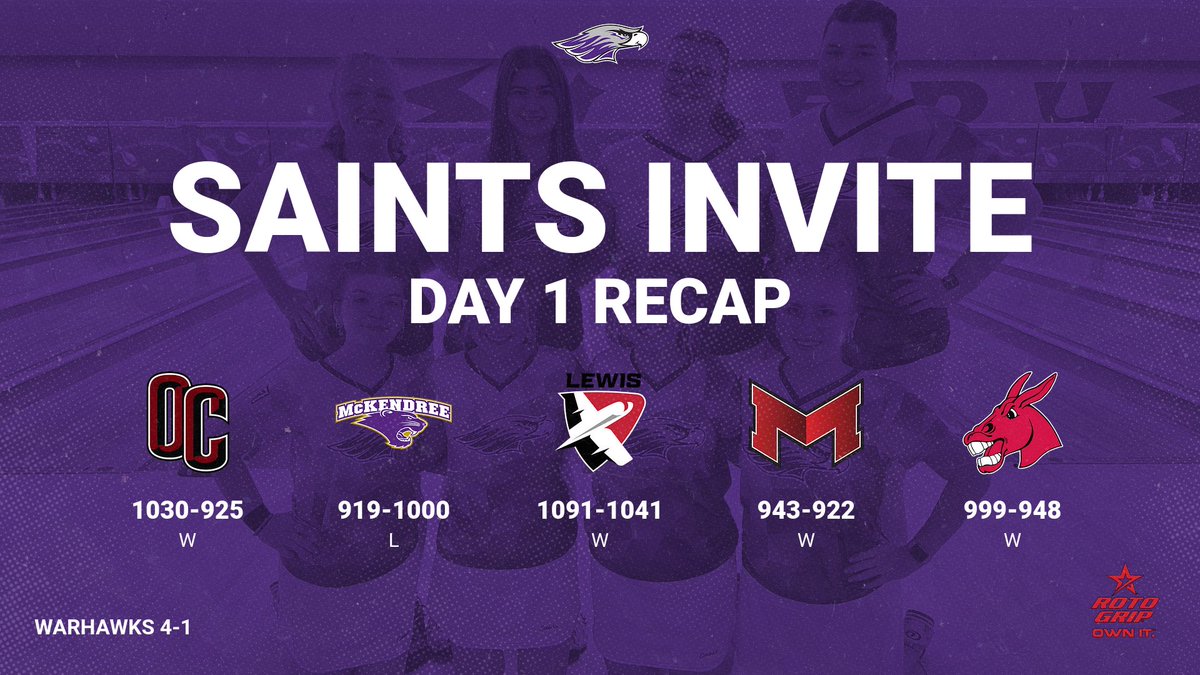 SAINTS INVITE
DAY 1 RECAP

OC
1030-925
W

McKENDREE
919-1000
L

LEWIS
1091-1041
W

M
943-922
W

999-948
W

WARHAWKS 4-1

ROTO GRIP
OWN IT.